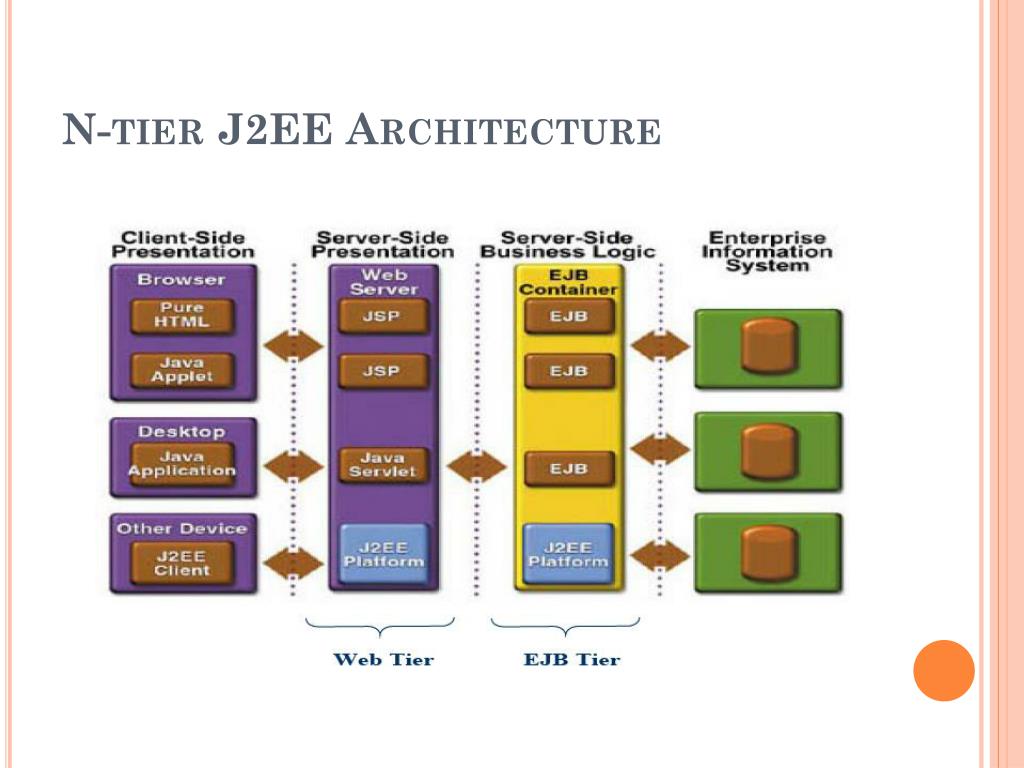 N-TIER J2EE ARCHITECTURE

Client-Side Presentation

Browser

Pure HTML

Java Applet

Desktop

Java Application

Other Device

J2EE Client

Server-Side Presentation

Web Server

JSP

JSP

Java Servlet

J2EE Platform

Server-Side Business Logic

EJB Container

EJB

EJB

EJB

J2EE Platform

Enterprise Information System

Web Tier

EJB Tier